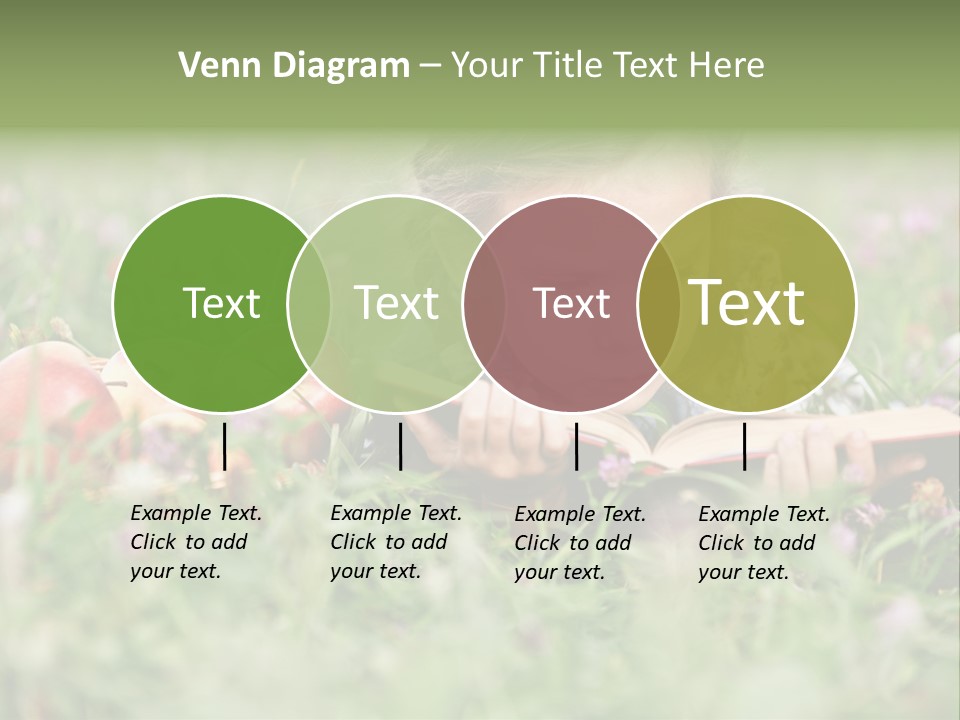 Venn Diagram – Your Title Text Here

Text

Text

Text

Text

Example Text. Click to add your text.

Example Text. Click to add your text.

Example Text. Click to add your text.

Example Text. Click to add your text.